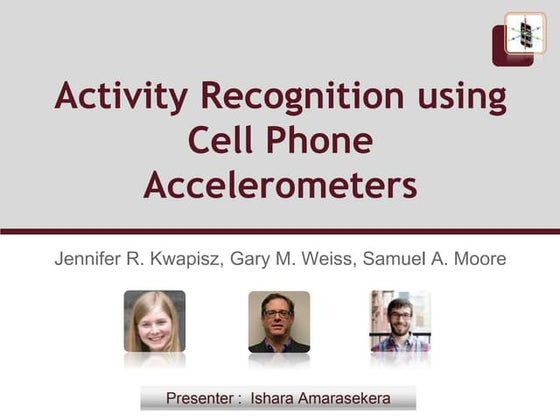 Activity Recognition using Cell Phone Accelerometers

Jennifer R. Kwapisz, Gary M. Weiss, Samuel A. Moore

Presenter : Ishara Amarasekera